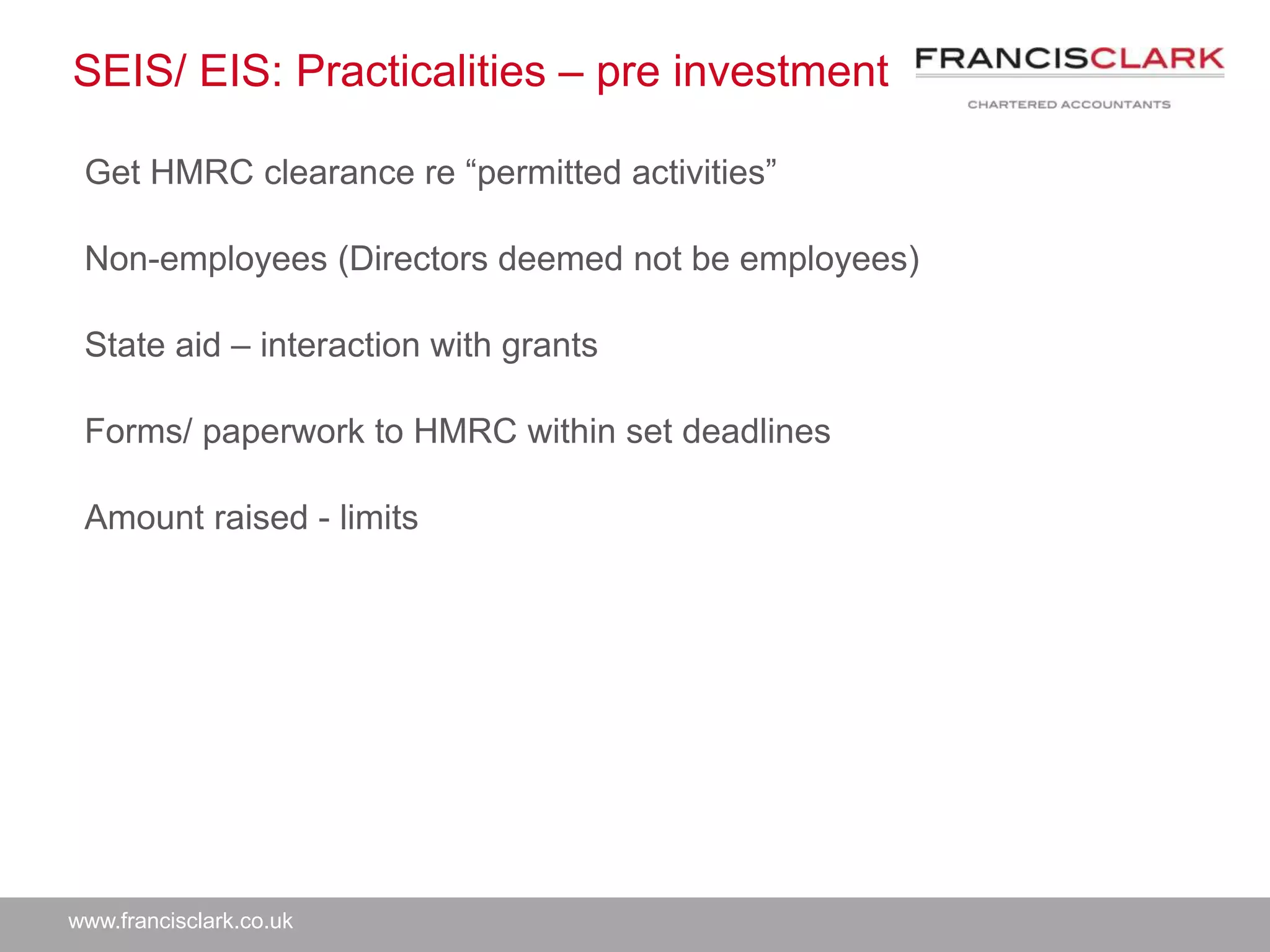 SEIS/ EIS: Practicalities – pre investment

FRANCISCLARK
CHARTERED ACCOUNTANTS

Get HMRC clearance re “permitted activities”

Non-employees (Directors deemed not be employees)

State aid – interaction with grants

Forms/ paperwork to HMRC within set deadlines

Amount raised - limits

www.francisclark.co.uk